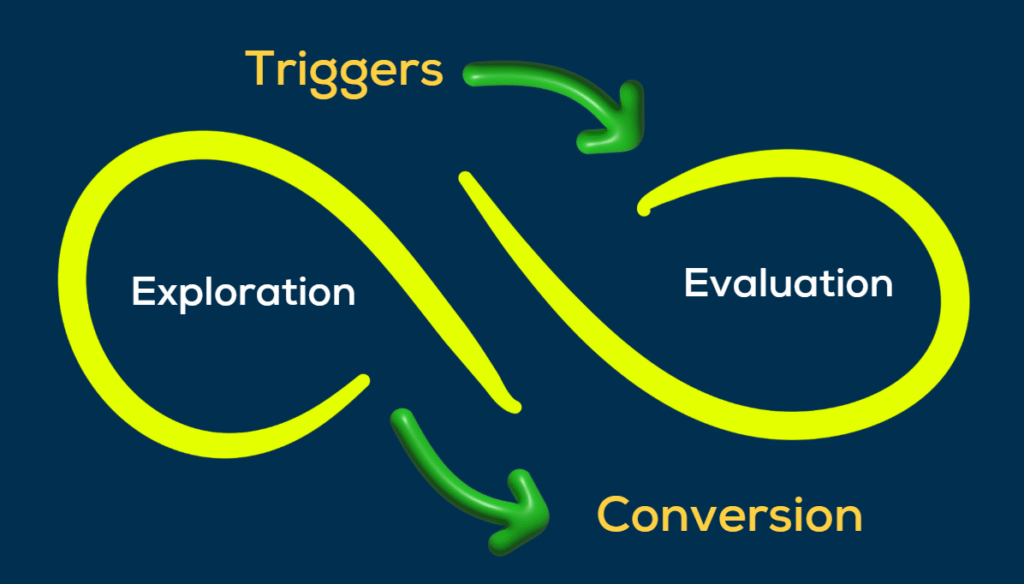 Triggers

Exploration

Evaluation

Conversion